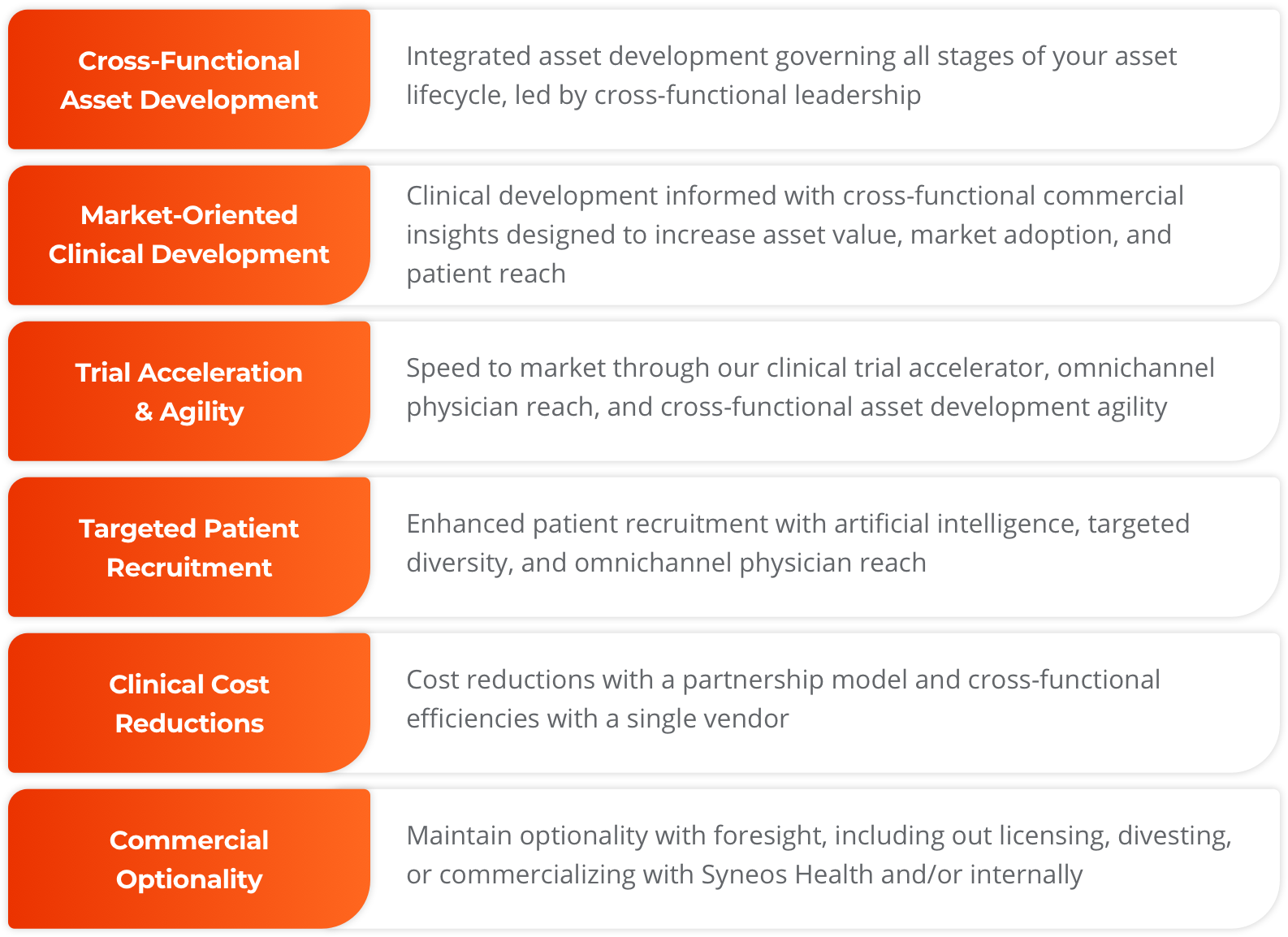 Cross-Functional Asset Development

Integrated asset development governing all stages of your asset lifecycle, led by cross-functional leadership

Market-Oriented Clinical Development

Clinical development informed with cross-functional commercial insights designed to increase asset value, market adoption, and patient reach

Trial Acceleration & Agility

Speed to market through our clinical trial accelerator, omnichannel physician reach, and cross-functional asset development agility

Targeted Patient Recruitment

Enhanced patient recruitment with artificial intelligence, targeted diversity, and omnichannel physician reach

Clinical Cost Reductions

Cost reductions with a partnership model and cross-functional efficiencies with a single vendor

Commercial Optionality

Maintain optionality with foresight, including out licensing, divesting, or commercializing with Syneos Health and/or internally